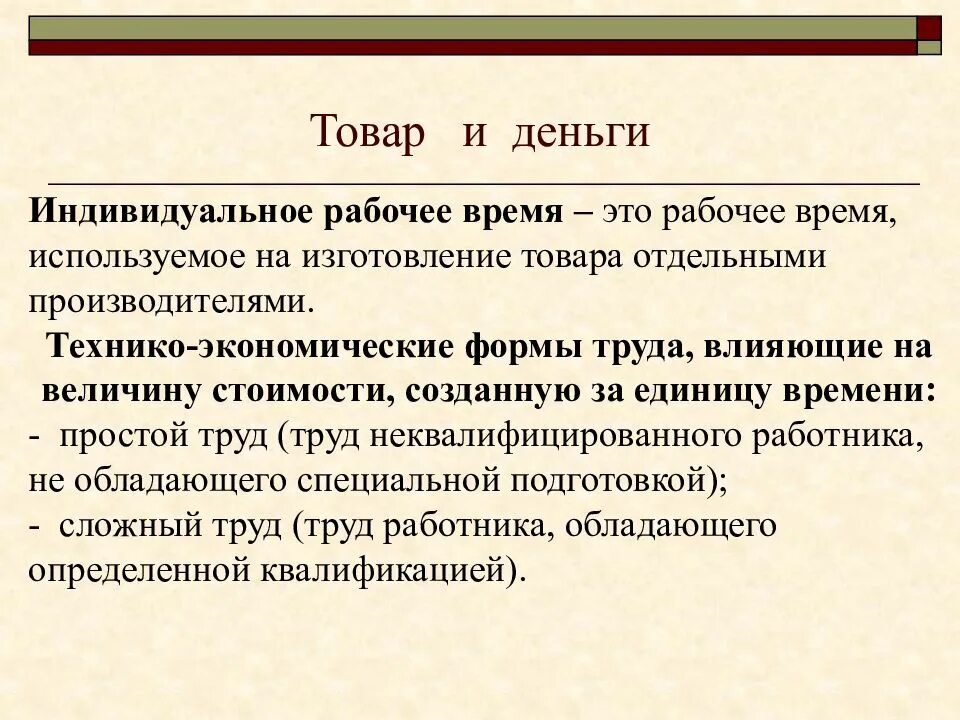 Товар и деньги

Индивидуальное рабочее время – это рабочее время, используемое на изготовление товара отдельными производителями.

Технико-экономические формы труда, влияющие на величину стоимости, созданную за единицу времени:

- простой труд (труд неквалифицированного работника, не обладающего специальной подготовкой);

- сложный труд (труд работника, обладающего определенной квалификацией).